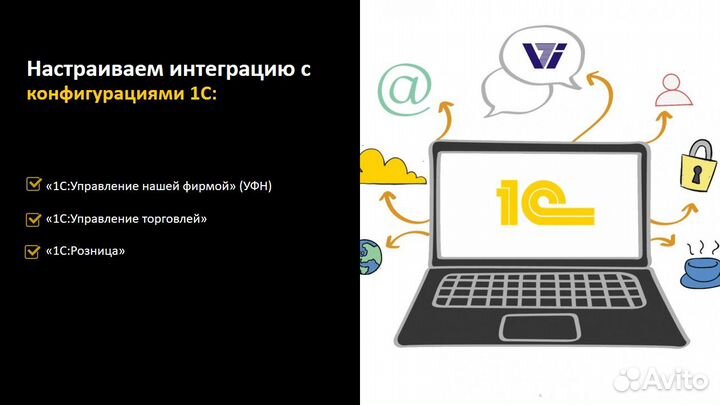 Настраиваем интеграцию с конфигурациями 1С:

«1С:Управление нашей фирмой» (УФН)

«1С:Управление торговлей»

«1С:Розница»

@

1С

Avito